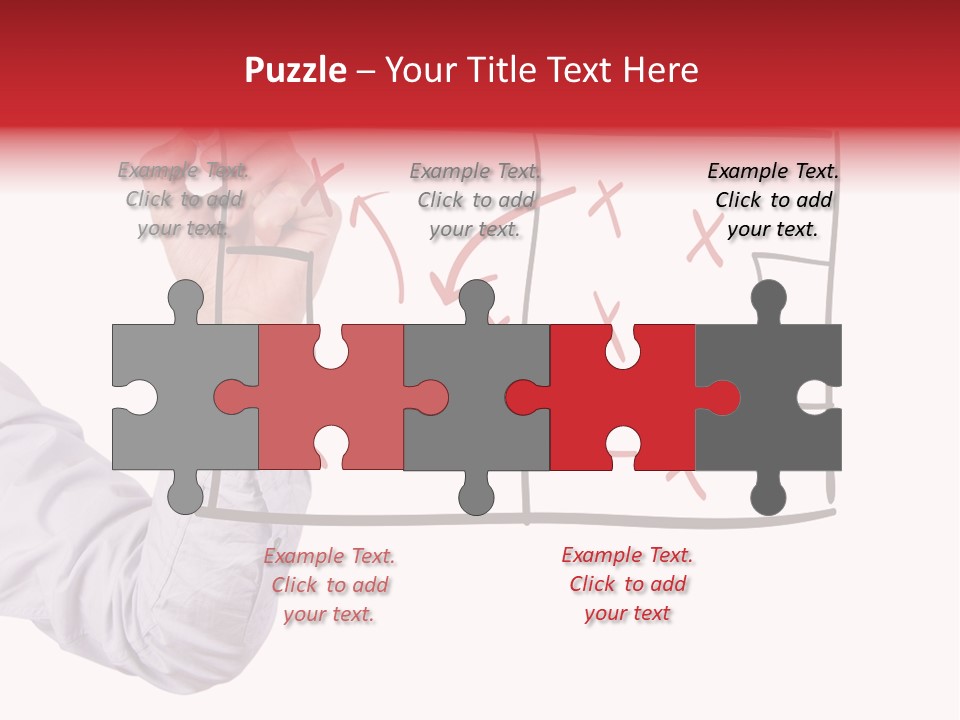 Puzzle – Your Title Text Here

Example Text. Click to add your text.

Example Text. Click to add your text.

Example Text. Click to add your text.

Example Text. Click to add your text.

Example Text. Click to add your text